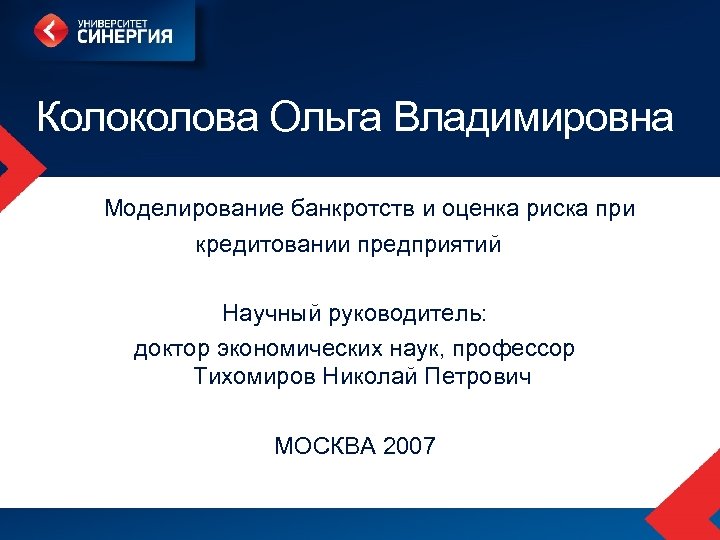 УНИВЕРСИТЕТ
СИНЕРГИЯ

Колоколова Ольга Владимировна

Моделирование банкротств и оценка риска при кредитовании предприятий

Научный руководитель:
доктор экономических наук, профессор
Тихомиров Николай Петрович

МОСКВА 2007